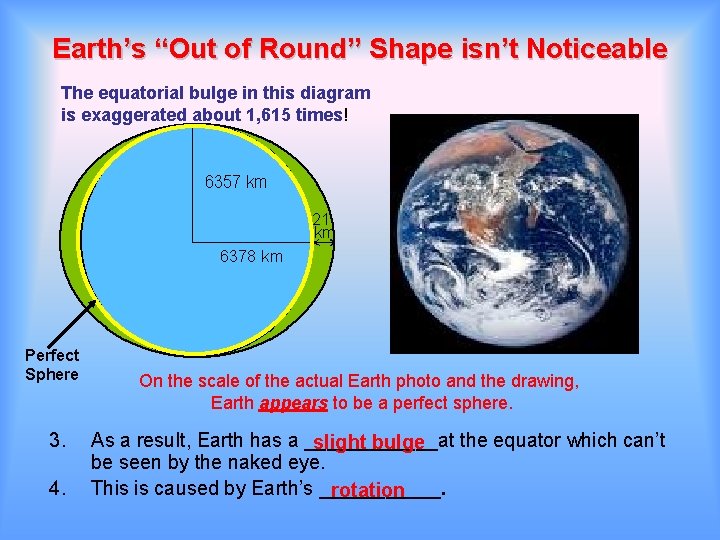 Earth's "Out of Round" Shape isn't Noticeable

The equatorial bulge in this diagram is exaggerated about 1,615 times!

6357 km

21 km

6378 km

Perfect Sphere

On the scale of the actual Earth photo and the drawing, Earth appears to be a perfect sphere.

3. As a result, Earth has a slight bulge at the equator which can't be seen by the naked eye.

4. This is caused by Earth's rotation.